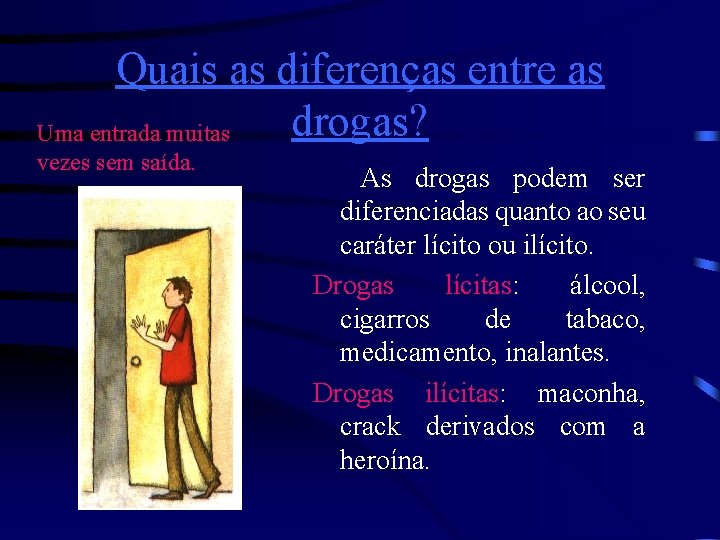 Quais as diferenças entre as drogas?

Uma entrada muitas vezes sem saída.

As drogas podem ser diferenciadas quanto ao seu caráter lícito ou ilícito.

Drogas lícitas: álcool, cigarros de tabaco, medicamento, inalantes.

Drogas ilícitas: maconha, crack derivados com a heroína.